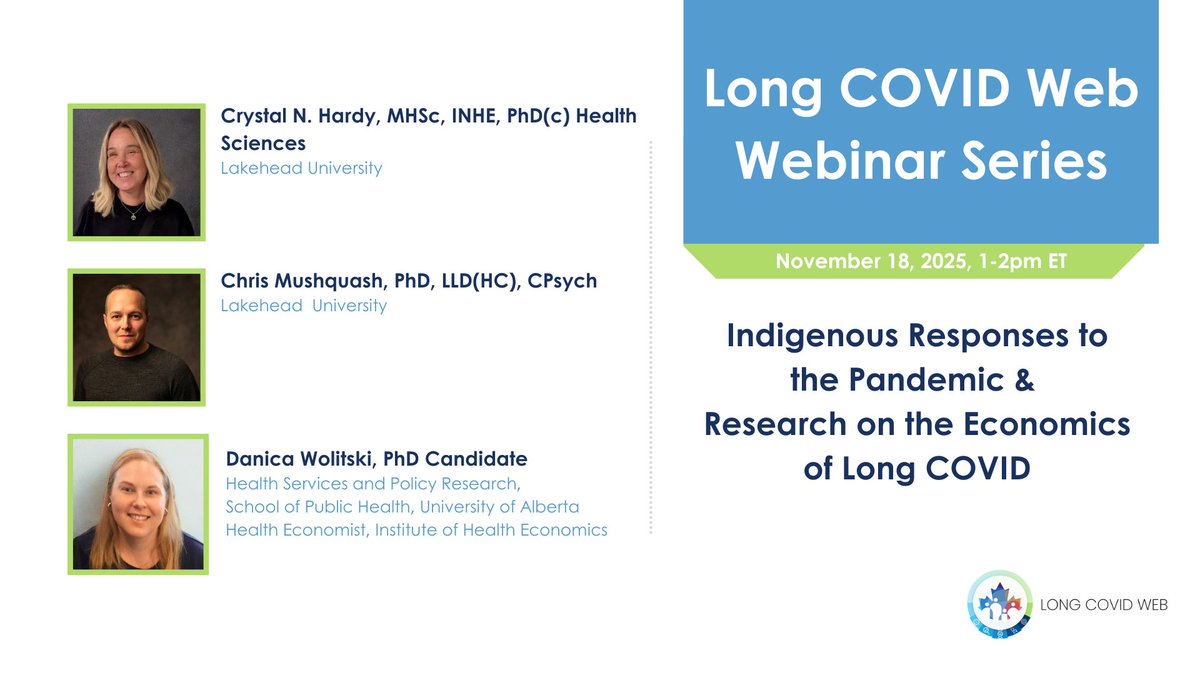 Crystal N. Hardy, MHSc, INHE, PhD(c) Health Sciences
Lakehead University

Chris Mushquash, PhD, LLD(HC), CPsych
Lakehead University

Danica Wolitski, PhD Candidate
Health Services and Policy Research,
School of Public Health, University of Alberta
Health Economist, Institute of Health Economics

Long COVID Web Webinar Series

November 18, 2025, 1-2pm ET

Indigenous Responses to the Pandemic & Research on the Economics of Long COVID

LONG COVID WEB